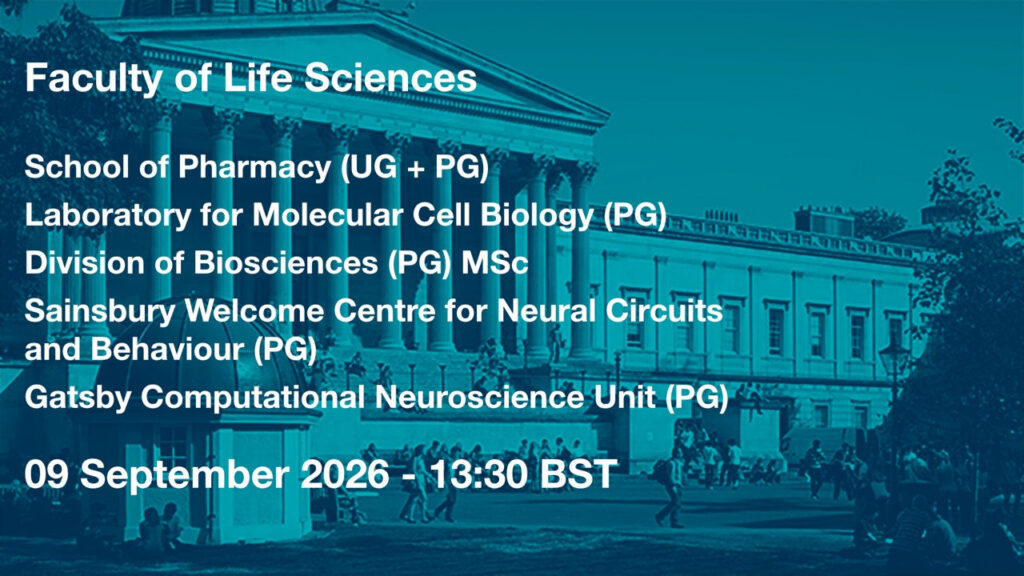 Faculty of Life Sciences

School of Pharmacy (UG + PG)
Laboratory for Molecular Cell Biology (PG)
Division of Biosciences (PG) MSc
Sainsbury Welcome Centre for Neural Circuits and Behaviour (PG)
Gatsby Computational Neuroscience Unit (PG)

09 September 2026 - 13:30 BST